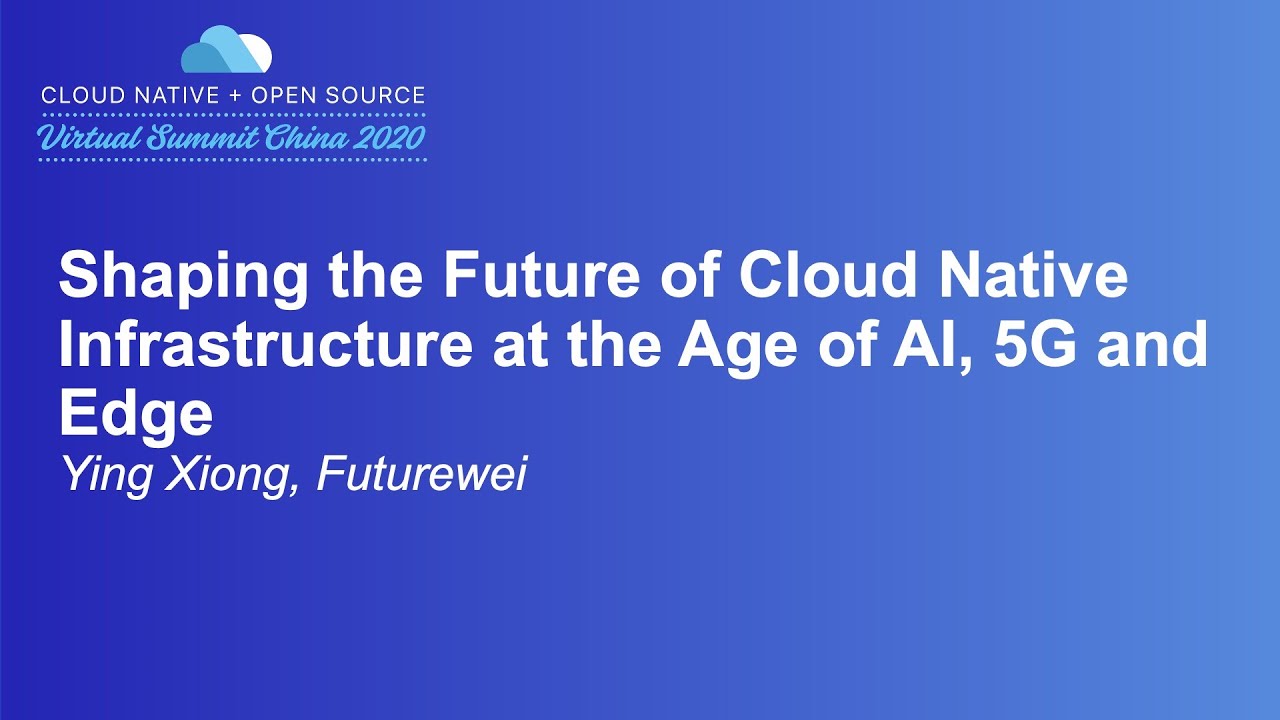 CLOUD NATIVE + OPEN SOURCE
Virtual Summit China 2020

Shaping the Future of Cloud Native Infrastructure at the Age of AI, 5G and Edge
Ying Xiong, Futurewei